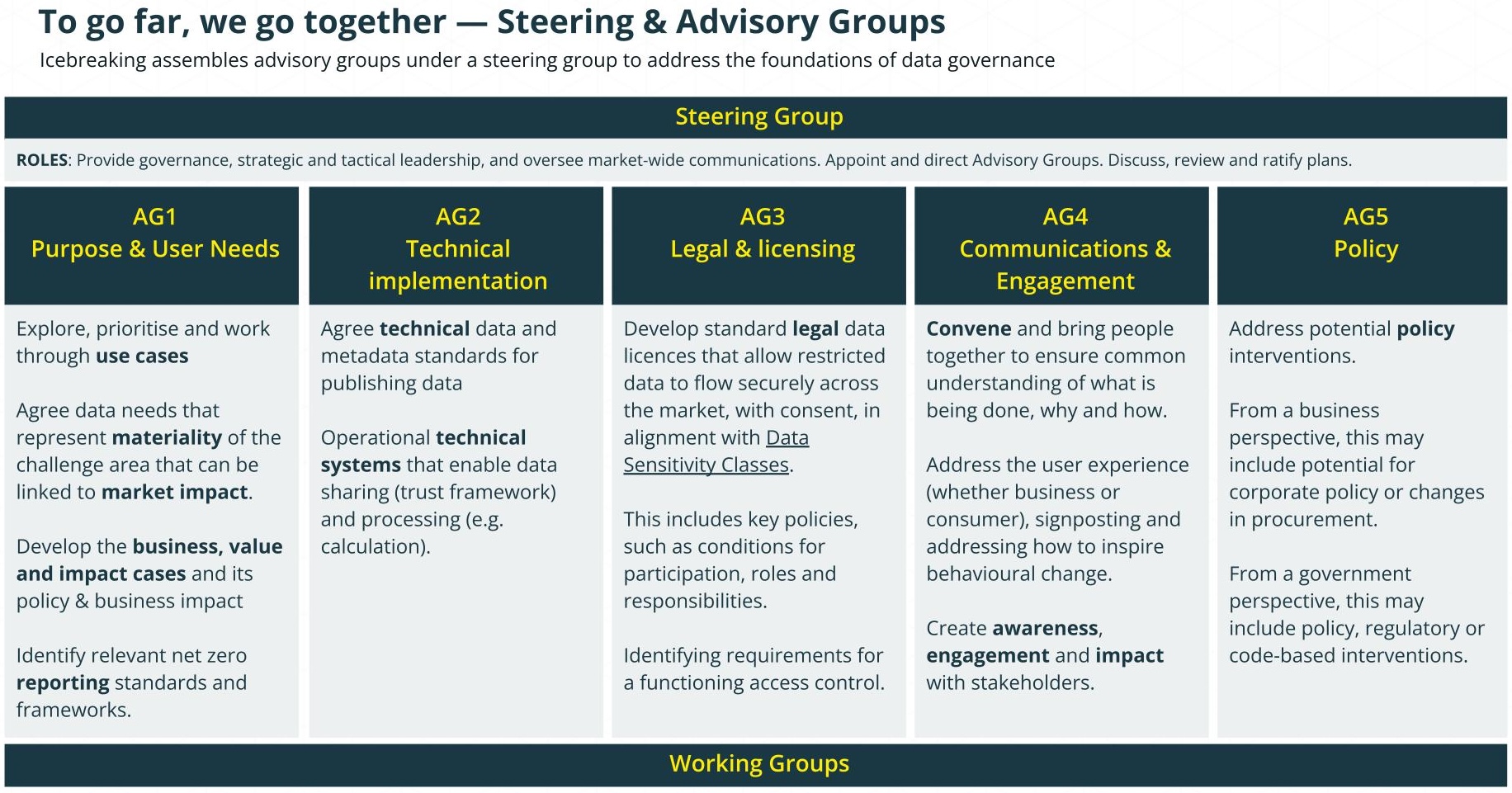 To go far, we go together — Steering & Advisory Groups

Icebreaking assembles advisory groups under a steering group to address the foundations of data governance

Steering Group

ROLES: Provide governance, strategic and tactical leadership, and oversee market-wide communications. Appoint and direct Advisory Groups. Discuss, review and ratify plans.

AG1
Purpose & User Needs

Explore, prioritise and work through use cases

Agree data needs that represent materiality of the challenge area that can be linked to market impact.

Develop the business, value and impact cases and its policy & business impact

Identify relevant net zero reporting standards and frameworks.

AG2
Technical implementation

Agree technical data and metadata standards for publishing data

Operational technical systems that enable data sharing (trust framework) and processing (e.g. calculation).

AG3
Legal & licensing

Develop standard legal data licences that allow restricted data to flow securely across the market, with consent, in alignment with Data Sensitivity Classes.

This includes key policies, such as conditions for participation, roles and responsibilities.

Identifying requirements for a functioning access control.

AG4
Communications & Engagement

Convene and bring people together to ensure common understanding of what is being done, why and how.

Address the user experience (whether business or consumer), signposting and addressing how to inspire behavioural change.

Create awareness, engagement and impact with stakeholders.

AG5
Policy

Address potential policy interventions.

From a business perspective, this may include potential for corporate policy or changes in procurement.

From a government perspective, this may include policy, regulatory or code-based interventions.

Working Groups